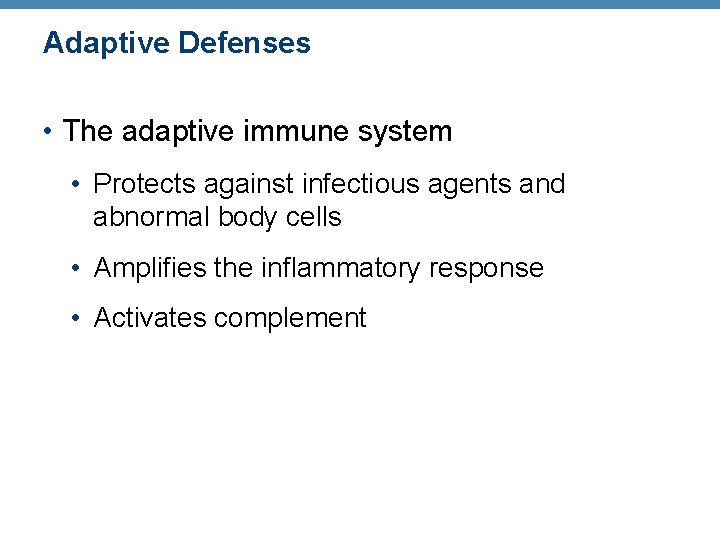 Adaptive Defenses

• The adaptive immune system

• Protects against infectious agents and abnormal body cells

• Amplifies the inflammatory response

• Activates complement